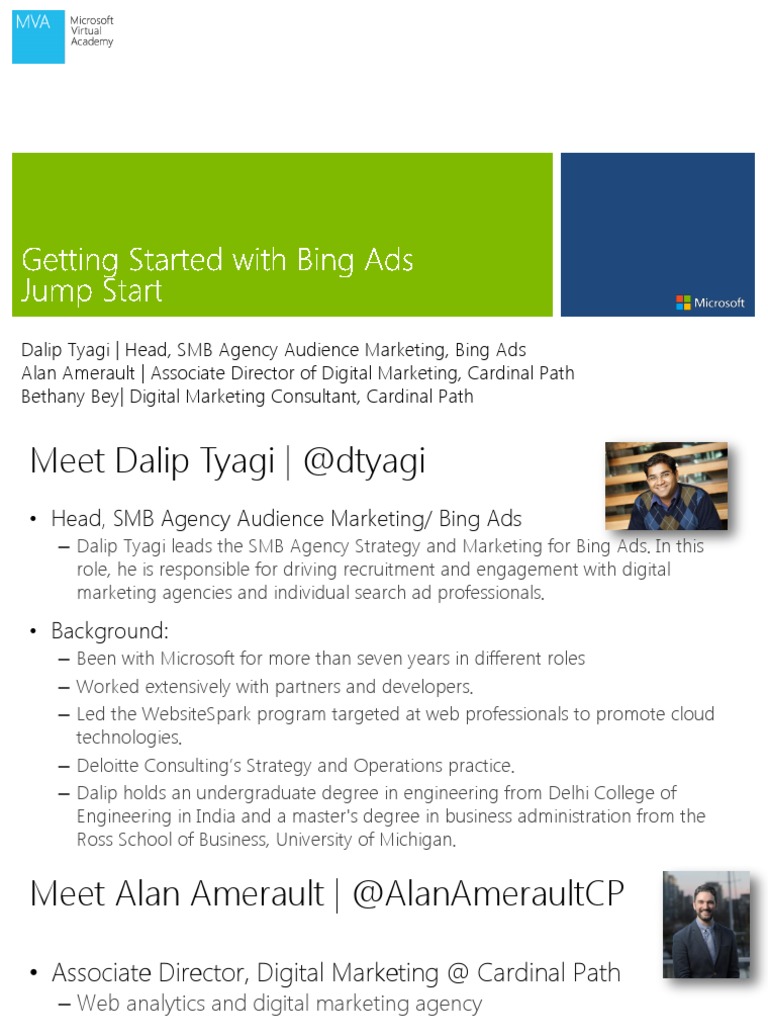 MVA Microsoft Virtual Academy

Getting Started with Bing Ads Jump Start

Microsoft

Dalip Tyagi | Head, SMB Agency Audience Marketing, Bing Ads
Alan Amerault | Associate Director of Digital Marketing, Cardinal Path
Bethany Bey| Digital Marketing Consultant, Cardinal Path

Meet Dalip Tyagi | @dtyagi

• Head, SMB Agency Audience Marketing/ Bing Ads
– Dalip Tyagi leads the SMB Agency Strategy and Marketing for Bing Ads. In this role, he is responsible for driving recruitment and engagement with digital marketing agencies and individual search ad professionals.

• Background:
– Been with Microsoft for more than seven years in different roles
– Worked extensively with partners and developers.
– Led the WebsiteSpark program targeted at web professionals to promote cloud technologies.
– Deloitte Consulting's Strategy and Operations practice.
– Dalip holds an undergraduate degree in engineering from Delhi College of Engineering in India and a master's degree in business administration from the Ross School of Business, University of Michigan.

Meet Alan Amerault | @AlanAmeraultCP

• Associate Director, Digital Marketing @ Cardinal Path
– Web analytics and digital marketing agency